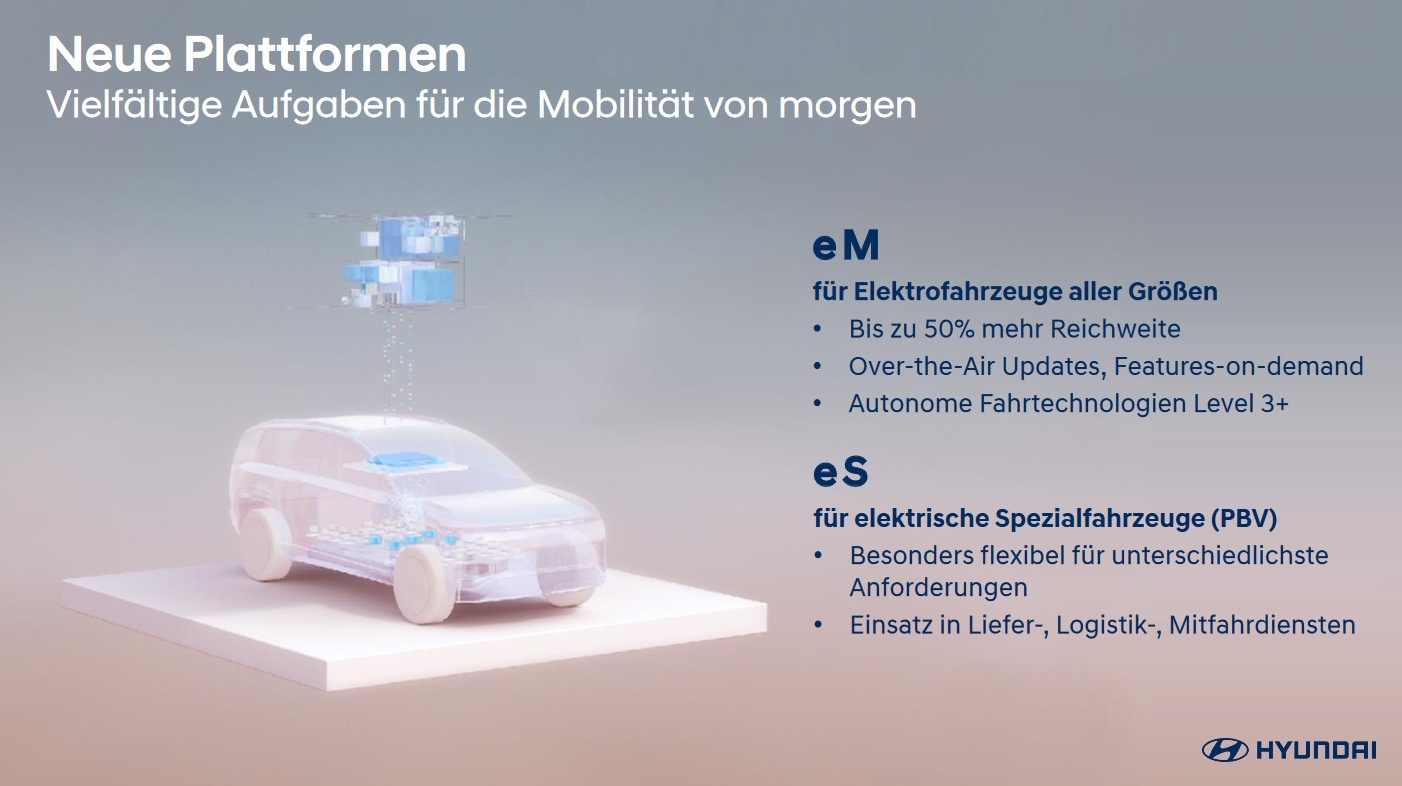 Neue Plattformen
Vielfältige Aufgaben für die Mobilität von morgen

eM
für Elektrofahrzeuge aller Größen
• Bis zu 50% mehr Reichweite
• Over-the-Air Updates, Features-on-demand
• Autonome Fahrtechnologien Level 3+

eS
für elektrische Spezialfahrzeuge (PBV)
• Besonders flexibel für unterschiedlichste Anforderungen
• Einsatz in Liefer-, Logistik-, Mitfahrdiensten

HYUNDAI